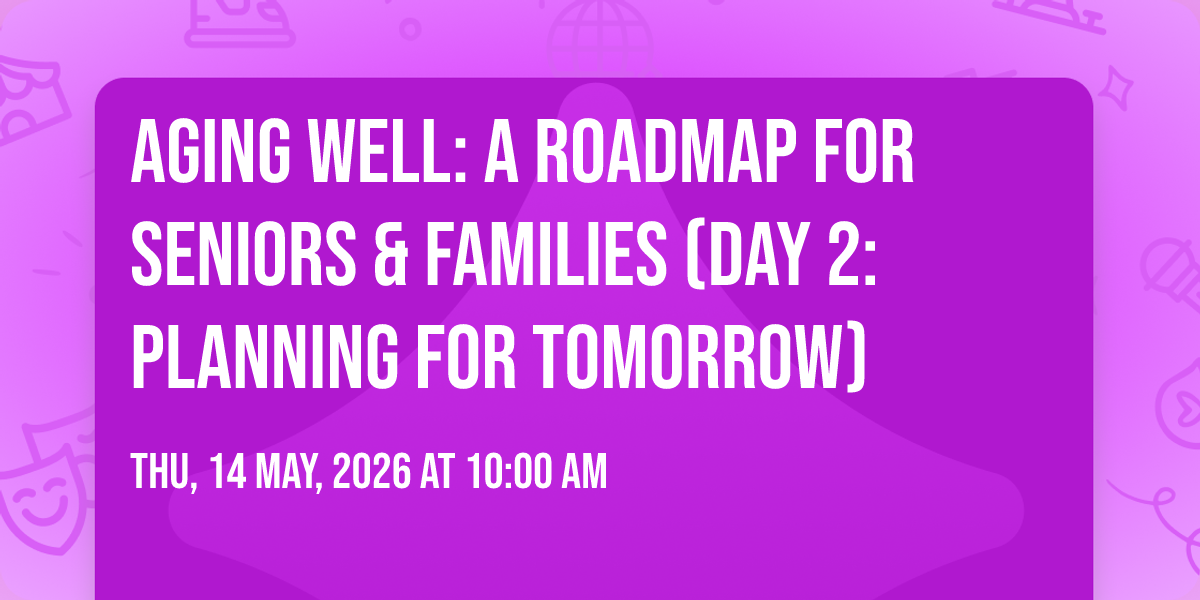 AGING WELL: A ROADMAP FOR SENIORS & FAMILIES (DAY 2: PLANNING FOR TOMORROW)

THU, 14 MAY, 2026 AT 10:00 AM